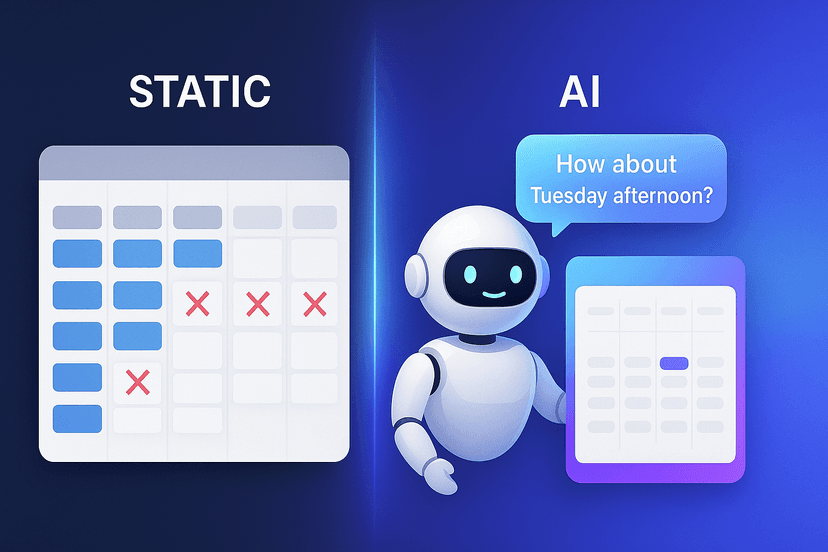 STATIC

AI

How about Tuesday afternoon?